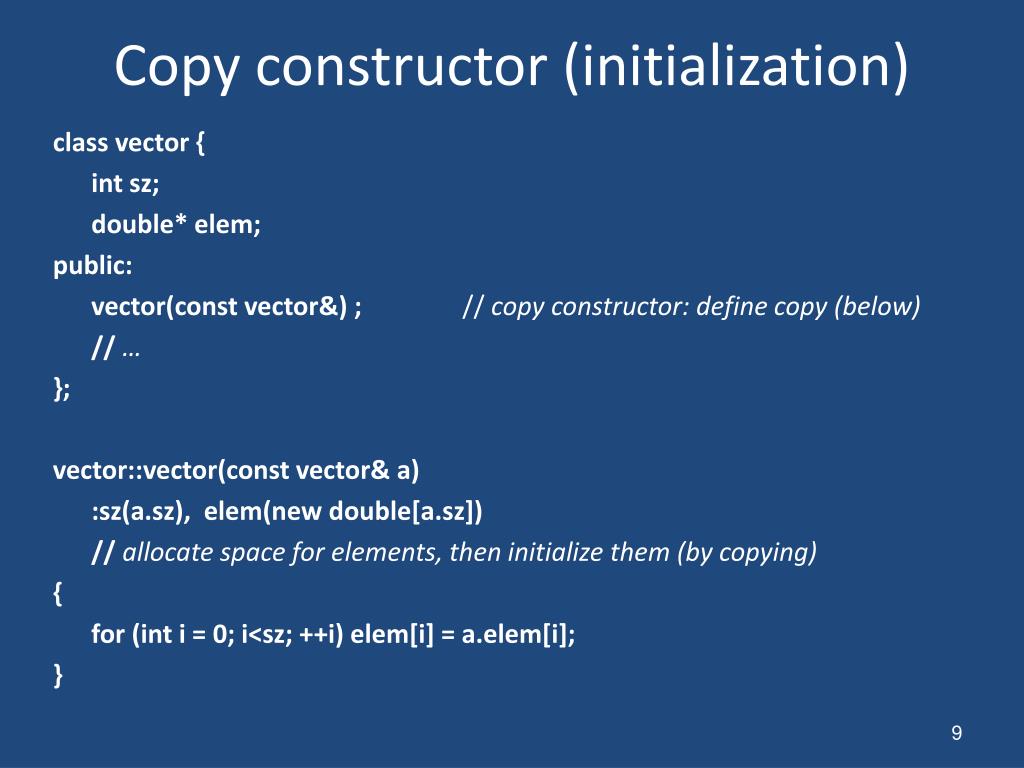 Copy constructor (initialization)

class vector {
int sz;
double* elem;
public:
vector(const vector&) ; // copy constructor: define copy (below)
// …
};

vector::vector(const vector& a)
:sz(a.sz), elem(new double[a.sz])
// allocate space for elements, then initialize them (by copying)
{
for (int i = 0; i<sz; ++i) elem[i] = a.elem[i];
}

9